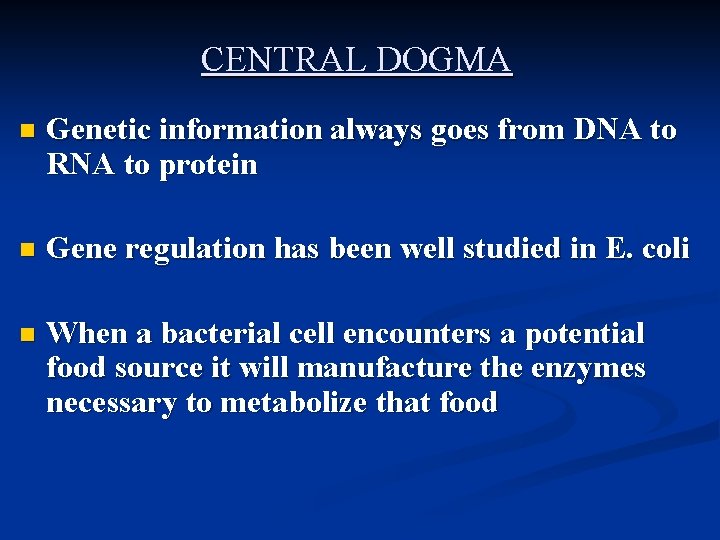 CENTRAL DOGMA

Genetic information always goes from DNA to RNA to protein

Gene regulation has been well studied in E. coli

When a bacterial cell encounters a potential food source it will manufacture the enzymes necessary to metabolize that food